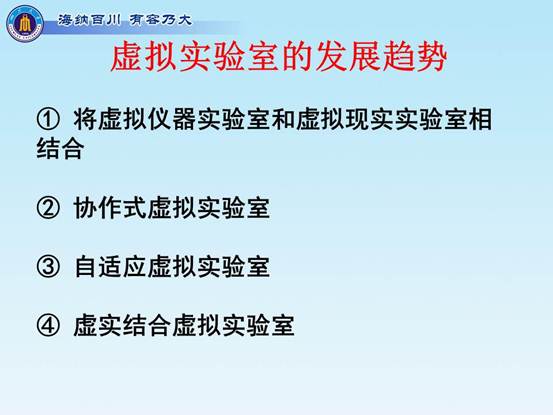 海纳百川 有容乃大

虚拟实验室的发展趋势

① 将虚拟仪器实验室和虚拟现实实验室相结合

② 协作式虚拟实验室

③ 自适应虚拟实验室

④ 虚实结合虚拟实验室